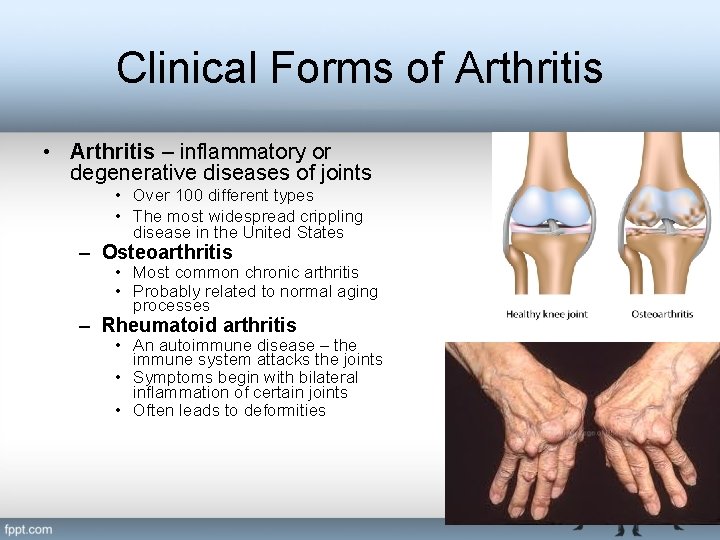 Clinical Forms of Arthritis

• Arthritis – inflammatory or degenerative diseases of joints
  • Over 100 different types
  • The most widespread crippling disease in the United States
– Osteoarthritis
  • Most common chronic arthritis
  • Probably related to normal aging processes
– Rheumatoid arthritis
  • An autoimmune disease – the immune system attacks the joints
  • Symptoms begin with bilateral inflammation of certain joints
  • Often leads to deformities

Healthy knee joint

Osteoarthritis

fppt.com